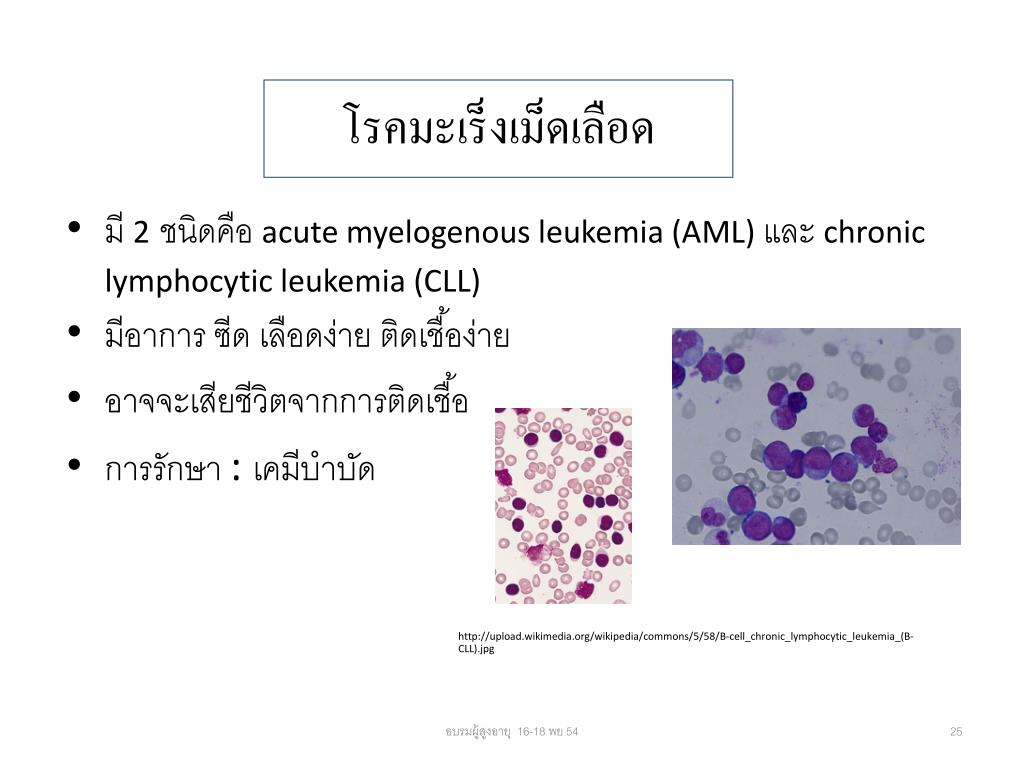 โรคมะเร็งเม็ดเลือด

• มี 2 ชนิดคือ acute myelogenous leukemia (AML) และ chronic lymphocytic leukemia (CLL)
• มีอาการ ซีด เลือดง่าย ติดเชื้อง่าย
• อาจจะเสียชีวิตจากการติดเชื้อ
• การรักษา : เคมีบำบัด

http://upload.wikimedia.org/wikipedia/commons/5/58/B-cell_chronic_lymphocytic_leukemia_(B-CLL).jpg

อบรมผู้สูงอายุ 16-18 พย 54

25